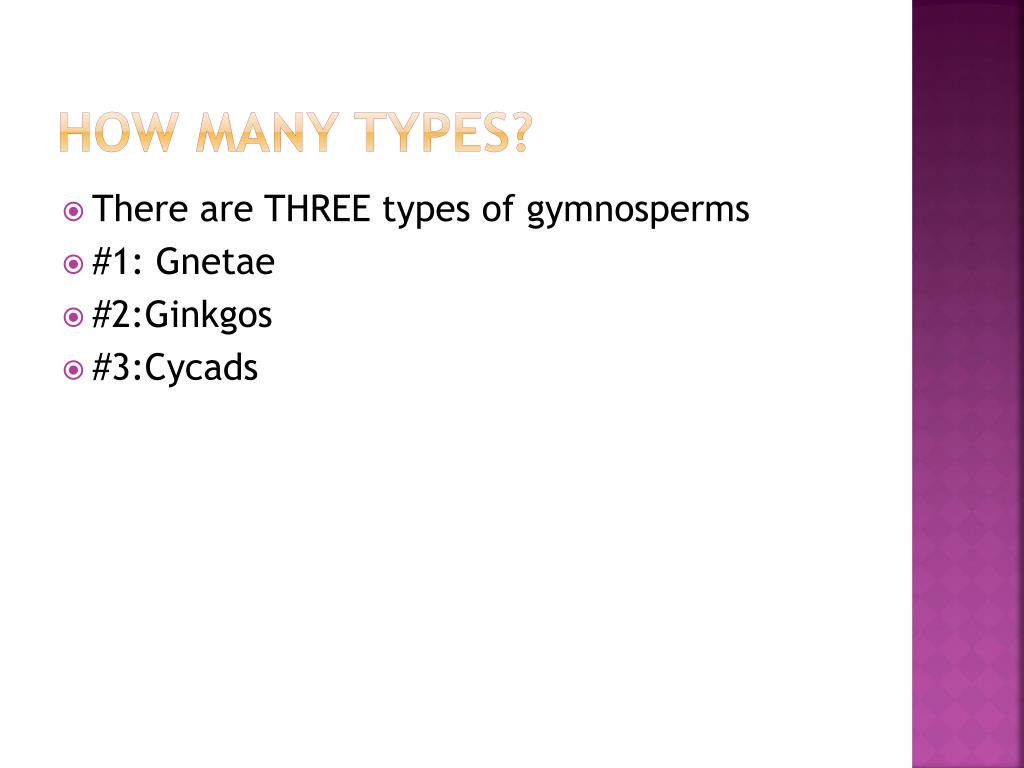 HOW MANY TYPES?

There are THREE types of gymnosperms
#1: Gnetae
#2:Ginkgos
#3:Cycads